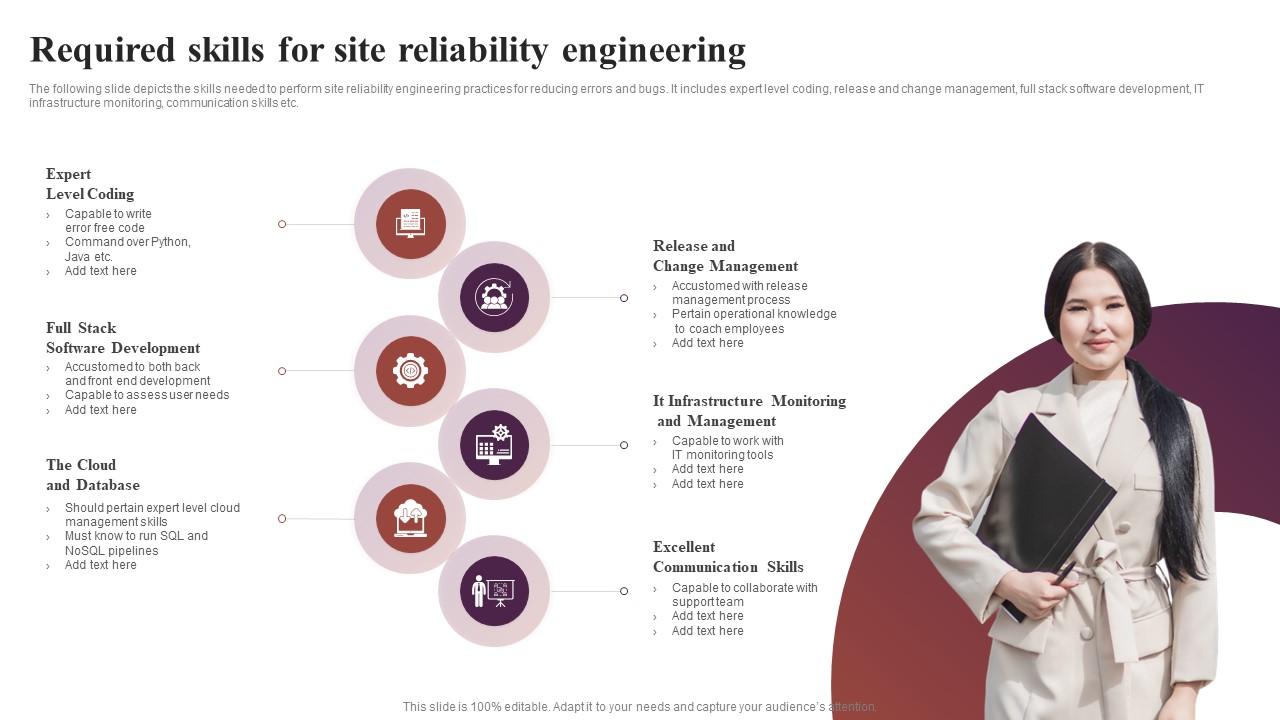 Required skills for site reliability engineering

The following slide depicts the skills needed to perform site reliability engineering practices for reducing errors and bugs. It includes expert level coding, release and change management, full stack software development, IT infrastructure monitoring, communication skills etc.

Expert Level Coding
› Capable to write error free code
› Command over Python, Java etc.
› Add text here

Full Stack Software Development
› Accustomed to both back and front end development
› Capable to assess user needs
› Add text here

The Cloud and Database
› Should pertain expert level cloud management skills
› Must know to run SQL and NoSQL pipelines
› Add text here

Release and Change Management
› Accustomed with release management process
› Pertain operational knowledge to coach employees
› Add text here

It Infrastructure Monitoring and Management
› Capable to work with IT monitoring tools
› Add text here
› Add text here

Excellent Communication Skills
› Capable to collaborate with support team
› Add text here
› Add text here

This slide is 100% editable. Adapt it to your needs and capture your audience's attention.